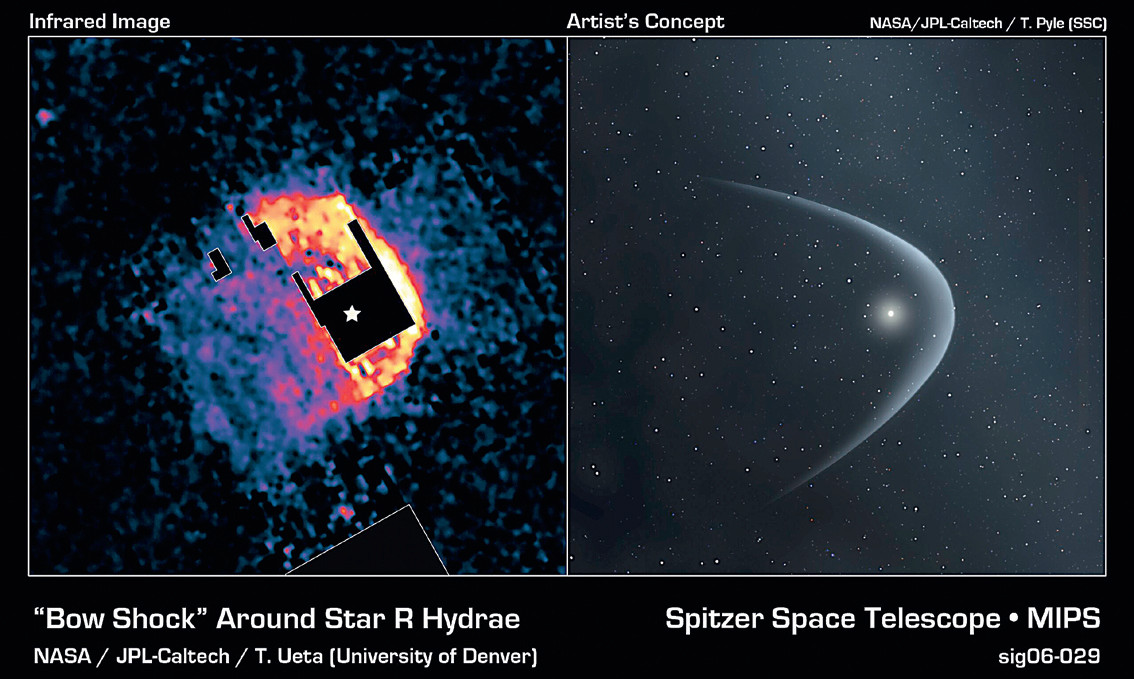 Infrared Image

Artist's Concept

NASA/JPL-Caltech / T. Pyle (SSC)

"Bow Shock" Around Star R Hydrae

NASA / JPL-Caltech / T. Ueta (University of Denver)

Spitzer Space Telescope • MIPS

sig06-029